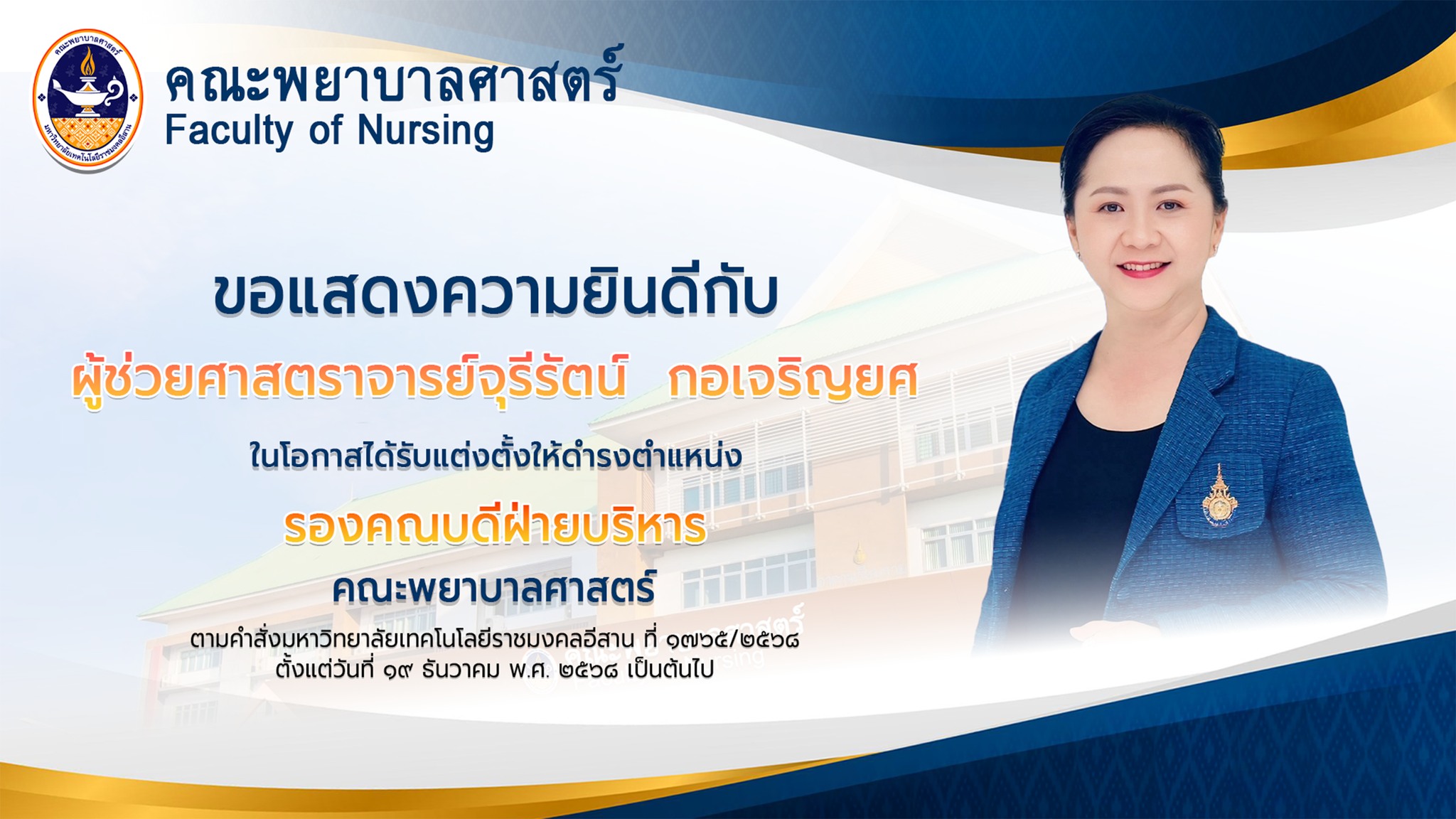 คณะพยาบาลศาสตร์
มหาวิทยาลัยเทคโนโลยีราชมงคลอีสาน

คณะพยาบาลศาสตร์
Faculty of Nursing

ขอแสดงความยินดีกับ

ผู้ช่วยศาสตราจารย์จุรีรัตน์ กอเจริญยศ

ในโอกาสได้รับแต่งตั้งให้ดำรงตำแหน่ง

รองคณบดีฝ่ายบริหาร

คณะพยาบาลศาสตร์

ตามคำสั่งมหาวิทยาลัยเทคโนโลยีราชมงคลอีสาน ที่ ๑๗๖๕/๒๕๖๘
ตั้งแต่วันที่ ๑๙ ธันวาคม พ.ศ. ๒๕๖๘ เป็นต้นไป